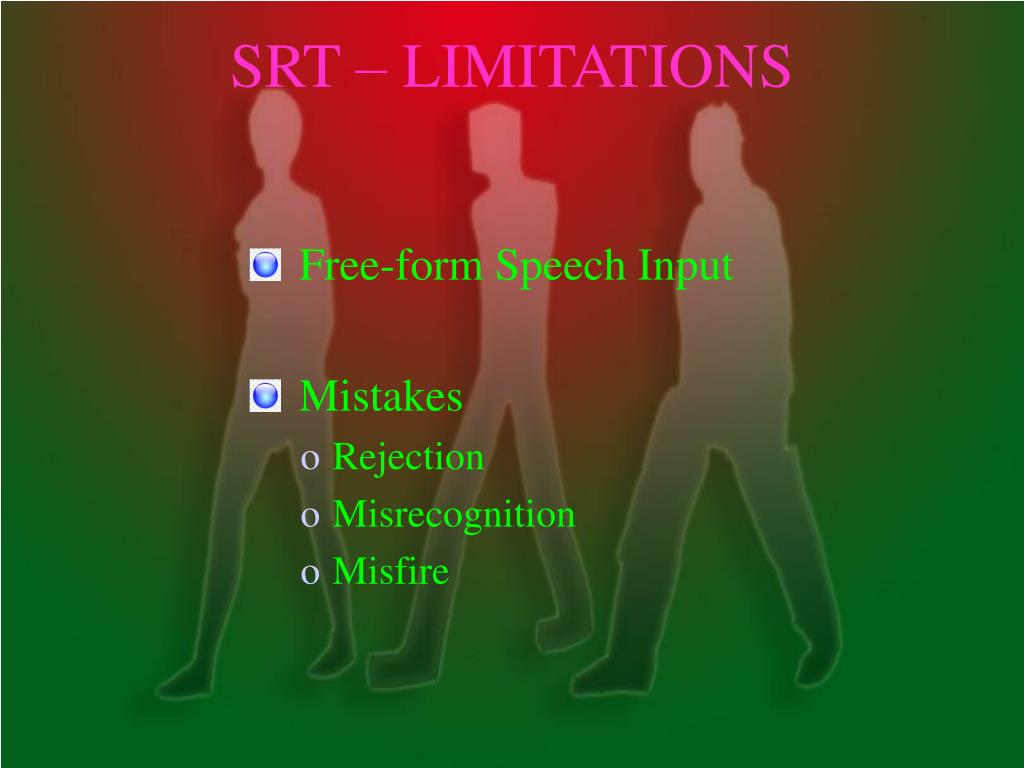 SRT – LIMITATIONS

Free-form Speech Input

Mistakes
o Rejection
o Misrecognition
o Misfire